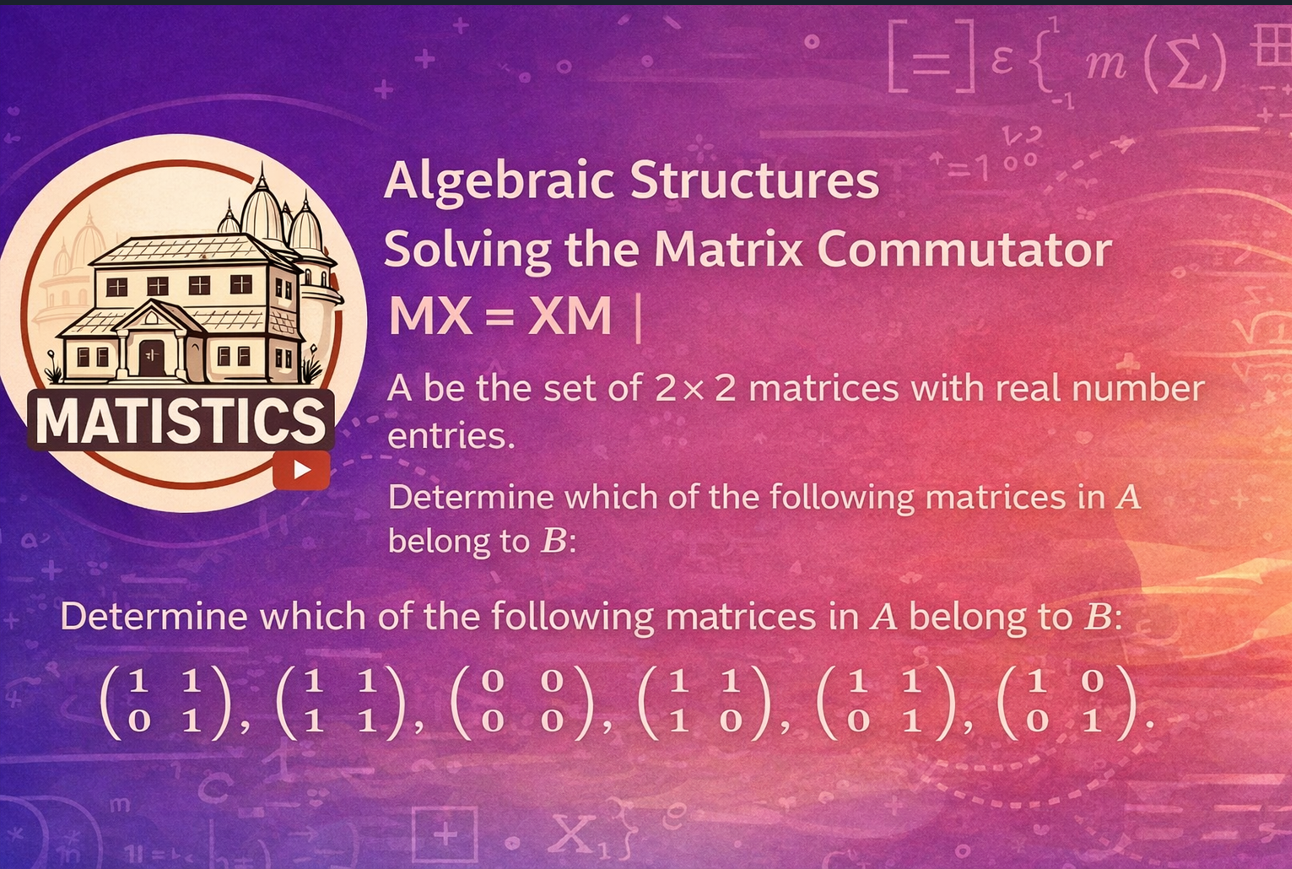 MATISTICS

Algebraic Structures
Solving the Matrix Commutator
MX = XM |

A be the set of $2 \times 2$ matrices with real number entries.

Determine which of the following matrices in $A$ belong to $B$:

Determine which of the following matrices in $A$ belong to $B$:

$\begin{pmatrix} 1 & 1 \\ 0 & 1 \end{pmatrix}, \begin{pmatrix} 1 & 1 \\ 1 & 1 \end{pmatrix}, \begin{pmatrix} 0 & 0 \\ 0 & 0 \end{pmatrix}, \begin{pmatrix} 1 & 1 \\ 1 & 0 \end{pmatrix}, \begin{pmatrix} 1 & 1 \\ 0 & 1 \end{pmatrix}, \begin{pmatrix} 1 & 0 \\ 0 & 1 \end{pmatrix}.$